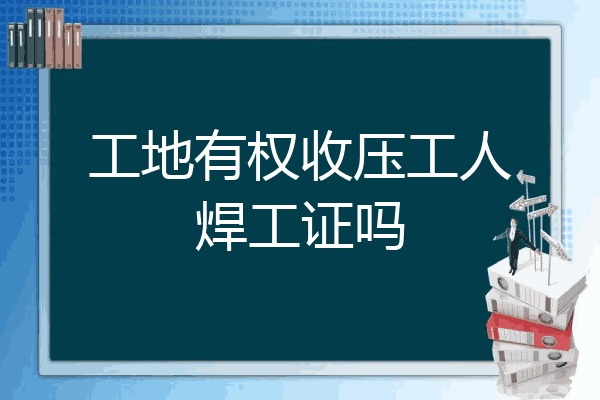 工地有权收压工人焊工证吗